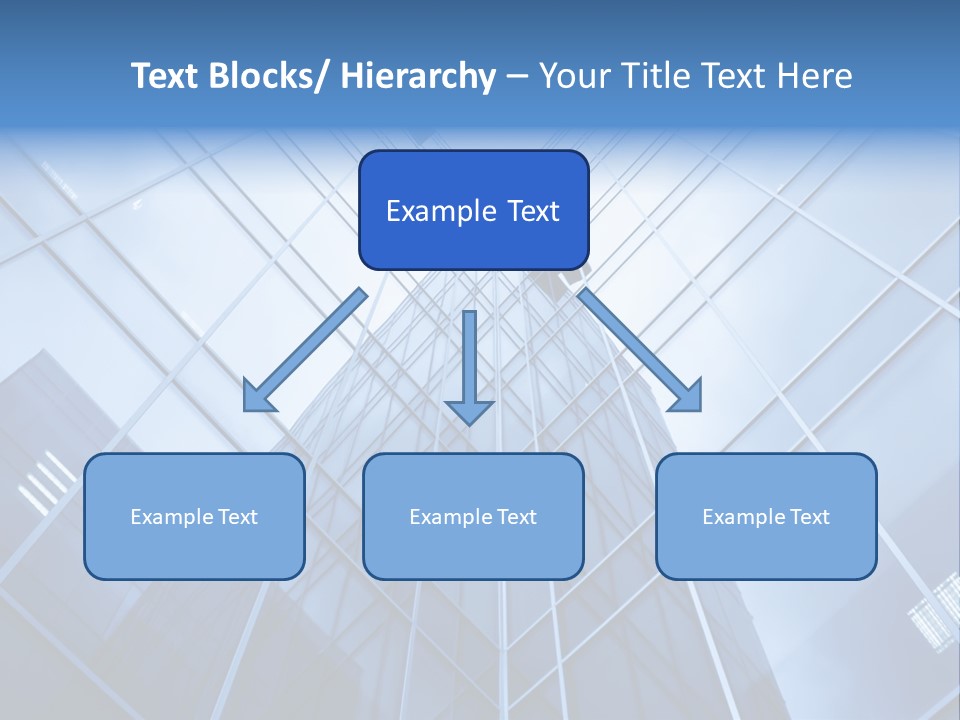 Text Blocks/ Hierarchy – Your Title Text Here

Example Text

Example Text

Example Text

Example Text